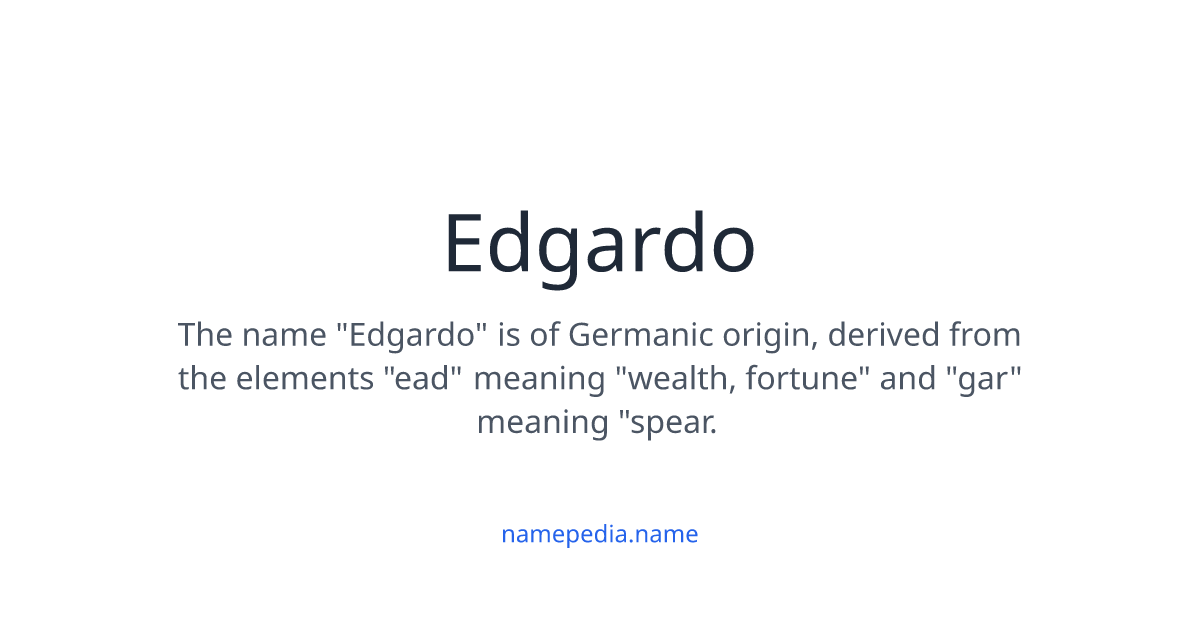 Edgardo

The name "Edgardo" is of Germanic origin, derived from the elements "ead" meaning "wealth, fortune" and "gar" meaning "spear.

namepedia.name